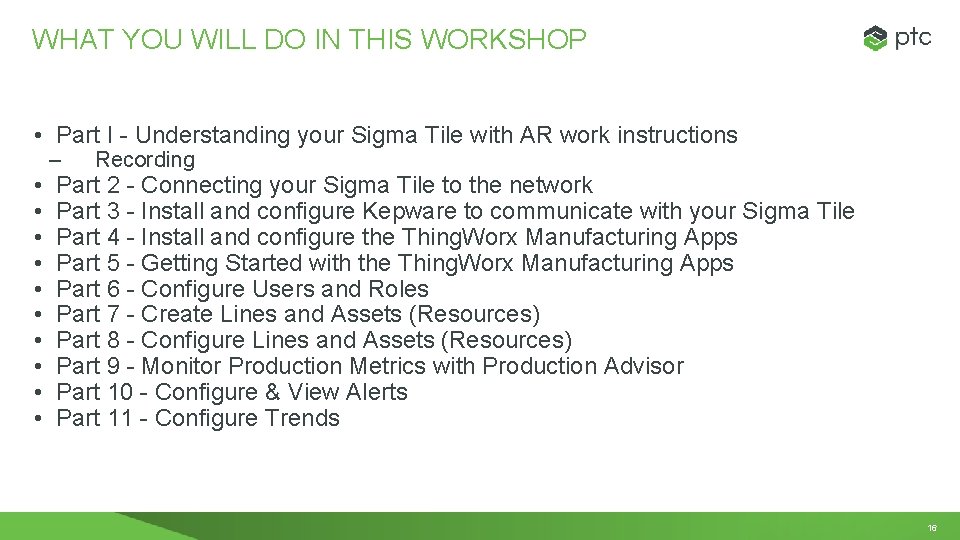 WHAT YOU WILL DO IN THIS WORKSHOP

ptc

• Part I - Understanding your Sigma Tile with AR work instructions
– Recording
• Part 2 - Connecting your Sigma Tile to the network
• Part 3 - Install and configure Kepware to communicate with your Sigma Tile
• Part 4 - Install and configure the ThingWorx Manufacturing Apps
• Part 5 - Getting Started with the ThingWorx Manufacturing Apps
• Part 6 - Configure Users and Roles
• Part 7 - Create Lines and Assets (Resources)
• Part 8 - Configure Lines and Assets (Resources)
• Part 9 - Monitor Production Metrics with Production Advisor
• Part 10 - Configure & View Alerts
• Part 11 - Configure Trends

16